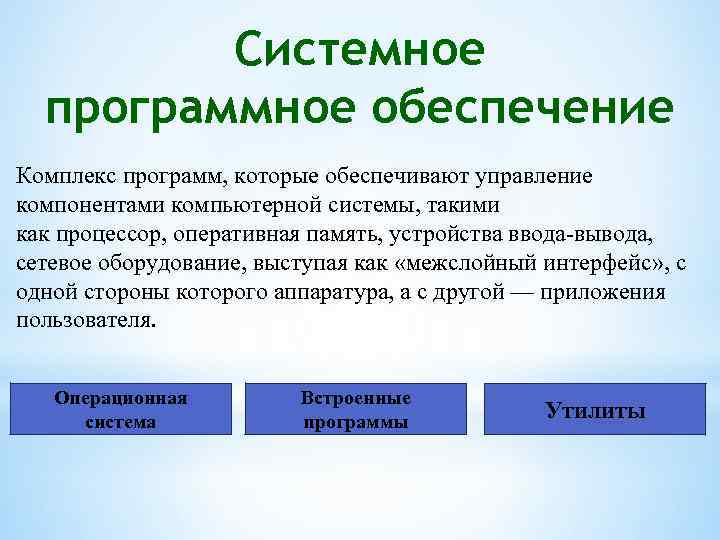 Системное программное обеспечение

Комплекс программ, которые обеспечивают управление компонентами компьютерной системы, такими как процессор, оперативная память, устройства ввода-вывода, сетевое оборудование, выступая как «межслойный интерфейс», с одной стороны которого аппаратура, а с другой — приложения пользователя.

Операционная система

Встроенные программы

Утилиты